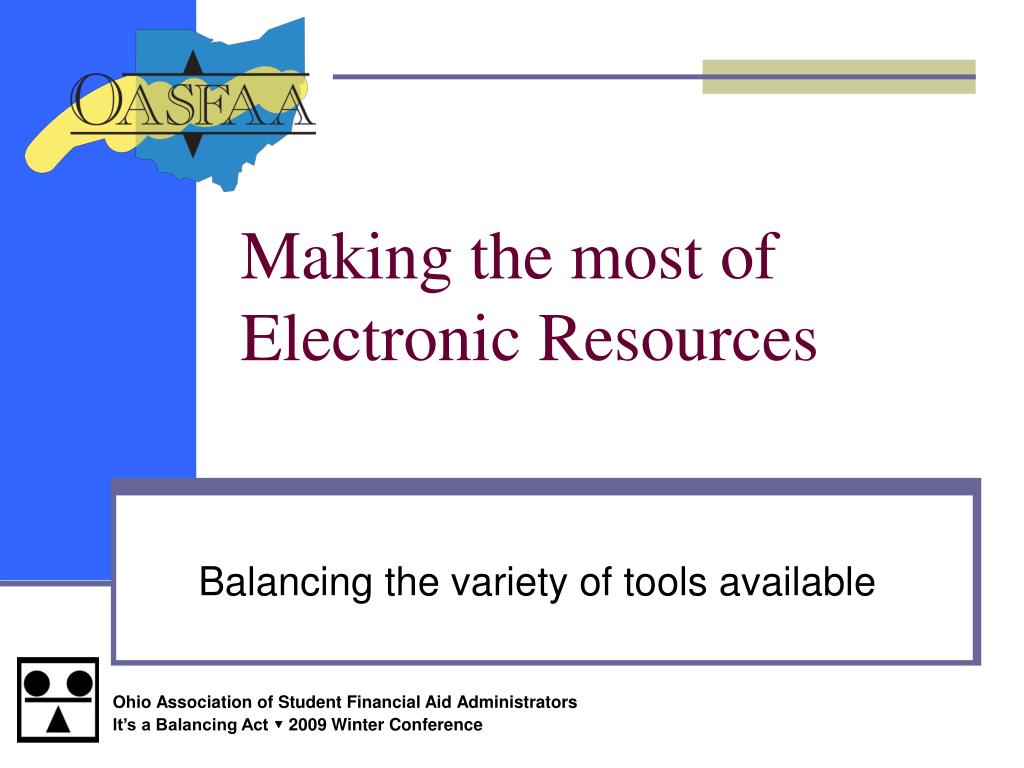 OASFAA

Making the most of Electronic Resources

Balancing the variety of tools available

Ohio Association of Student Financial Aid Administrators
It's a Balancing Act ▼ 2009 Winter Conference